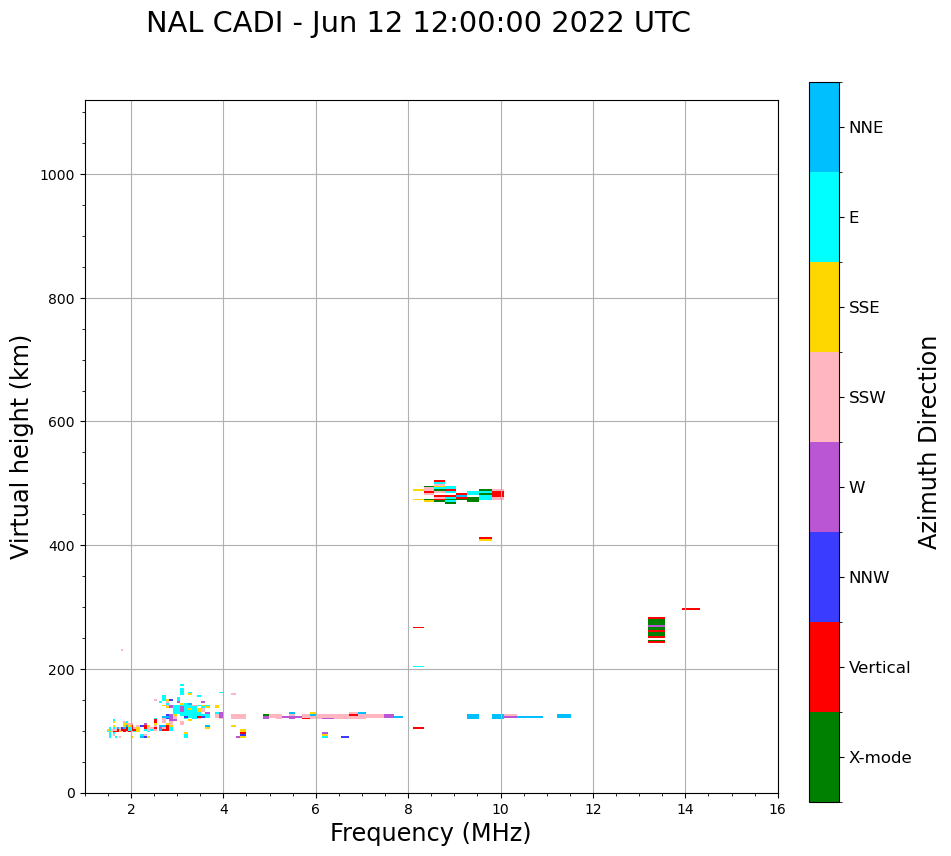 NAL CADI - Jun 12 12:00:00 2022 UTC

Virtual height (km)

1000
800
600
400
200
0

2 4 6 8 10 12 14 16

Frequency (MHz)

NNE
E
SSE
SSW
W
NNW
Vertical
X-mode

Azimuth Direction